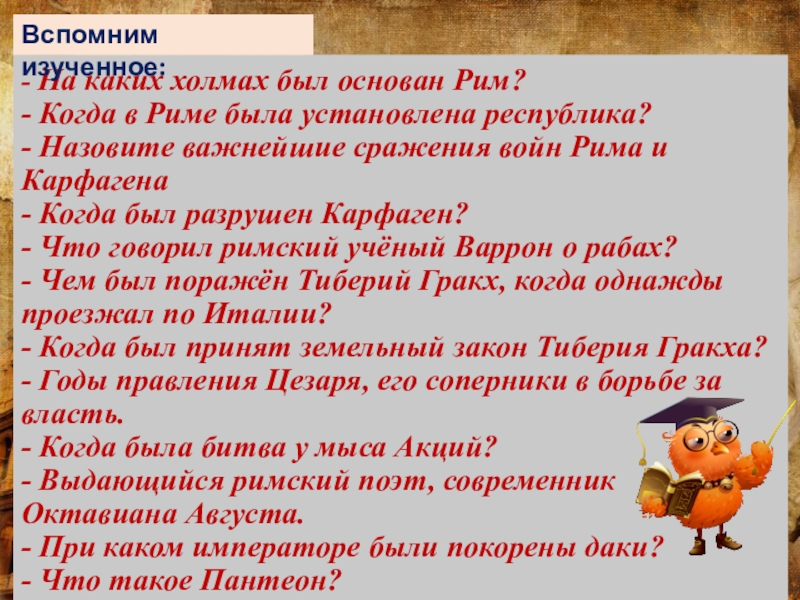 Вспомним изученное:

- На каких холмах был основан Рим?
- Когда в Риме была установлена республика?
- Назовите важнейшие сражения войн Рима и Карфагена
- Когда был разрушен Карфаген?
- Что говорил римский учёный Варрон о рабах?
- Чем был поражён Тиберий Гракх, когда однажды проезжал по Италии?
- Когда был принят земельный закон Тиберия Гракха?
- Годы правления Цезаря, его соперники в борьбе за власть.
- Когда была битва у мыса Акций?
- Выдающийся римский поэт, современник Октавиана Августа.
- При каком императоре были покорены даки?
- Что такое Пантеон?